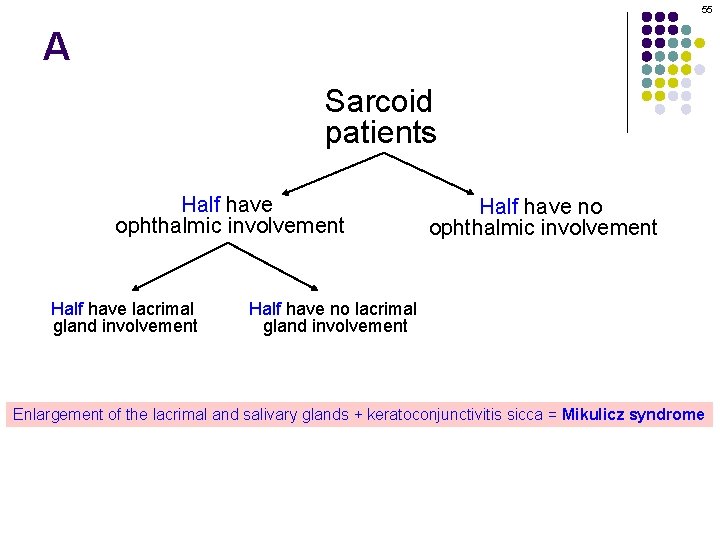 55

A

Sarcoid patients

Half have ophthalmic involvement

Half have no ophthalmic involvement

Half have lacrimal gland involvement

Half have no lacrimal gland involvement

Enlargement of the lacrimal and salivary glands + keratoconjunctivitis sicca = Mikulicz syndrome